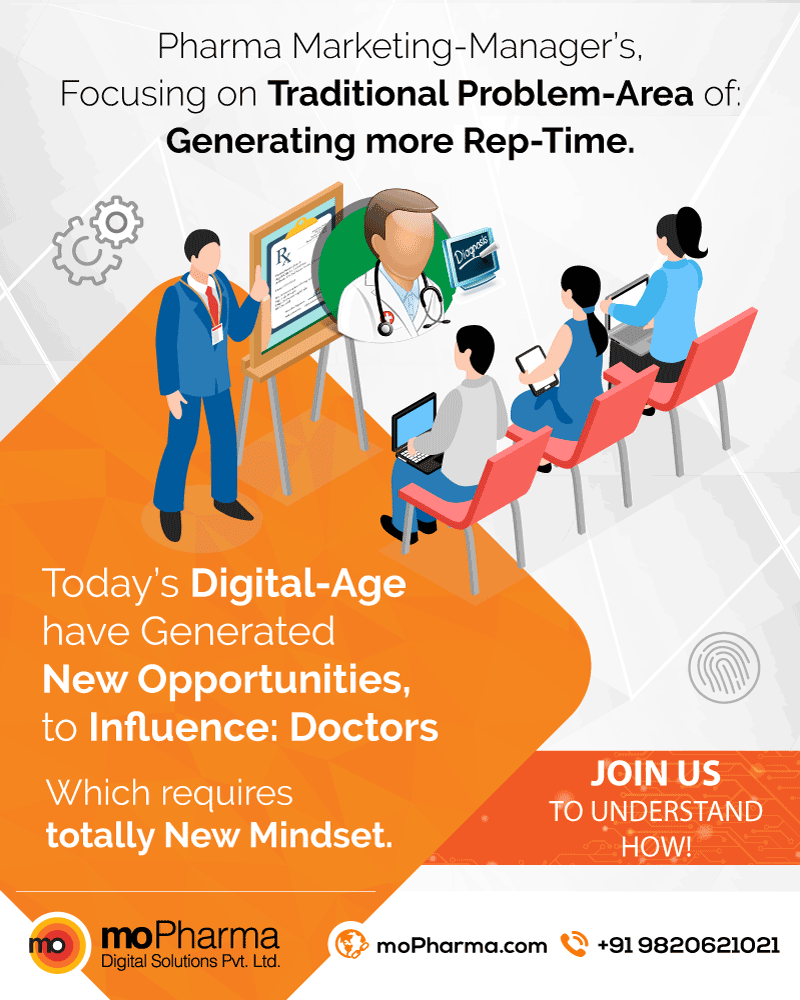 Pharma Marketing-Manager's, Focusing on Traditional Problem-Area of: Generating more Rep-Time.

Rx

Diagnosis

Today's Digital-Age have Generated New Opportunities, to Influence: Doctors

Which requires totally New Mindset.

JOIN US
TO UNDERSTAND HOW!

mo moPharma
Digital Solutions Pvt. Ltd.

moPharma.com

+91 9820621021